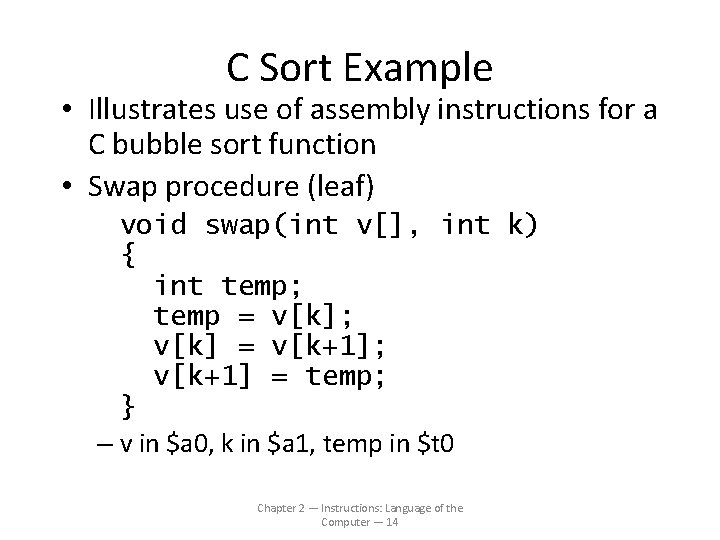 C Sort Example

• Illustrates use of assembly instructions for a C bubble sort function

• Swap procedure (leaf)

void swap(int v[], int k)
{
  int temp;
  temp = v[k];
  v[k] = v[k+1];
  v[k+1] = temp;
}

– v in \$a0, k in \$a1, temp in \$t0

Chapter 2 — Instructions: Language of the Computer — 14